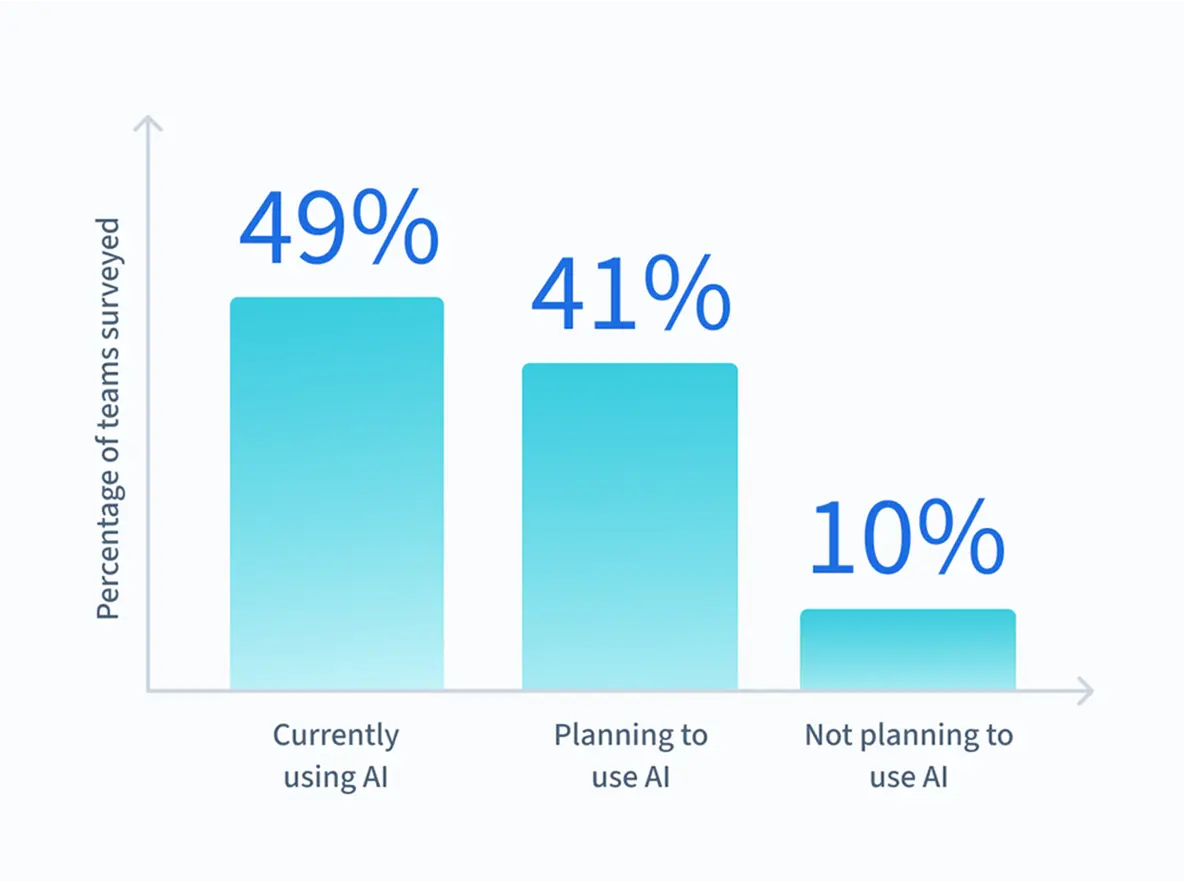 Percentage of teams surveyed

49%

41%

10%

Currently using AI

Planning to use AI

Not planning to use AI